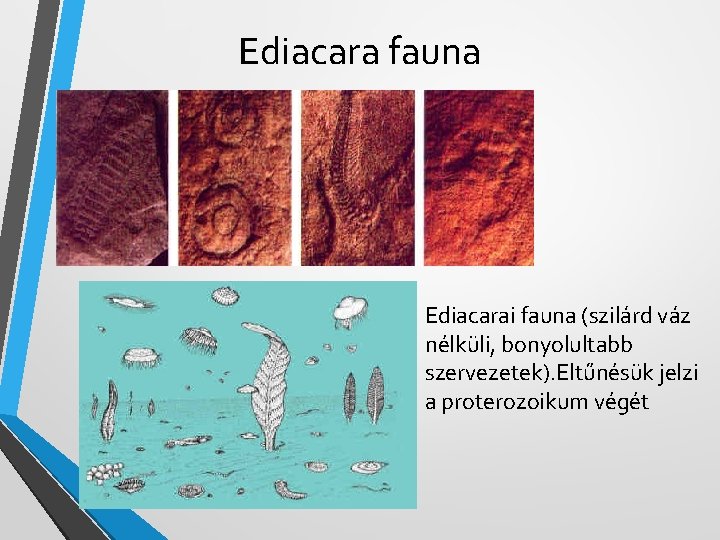 Ediacara fauna

Ediacarai fauna (szilárd váz nélküli, bonyolultabb szervezetek).Eltűnésük jelzi a proterozoikum végét